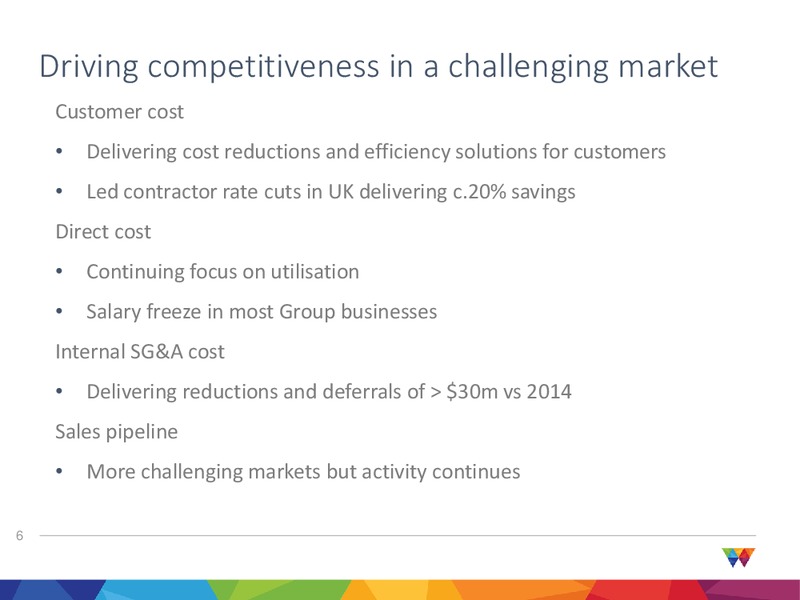 Driving competitiveness in a challenging market

Customer cost

• Delivering cost reductions and efficiency solutions for customers

• Led contractor rate cuts in UK delivering c.20% savings

Direct cost

• Continuing focus on utilisation

• Salary freeze in most Group businesses

Internal SG&A cost

• Delivering reductions and deferrals of > \$30m vs 2014

Sales pipeline

• More challenging markets but activity continues

6